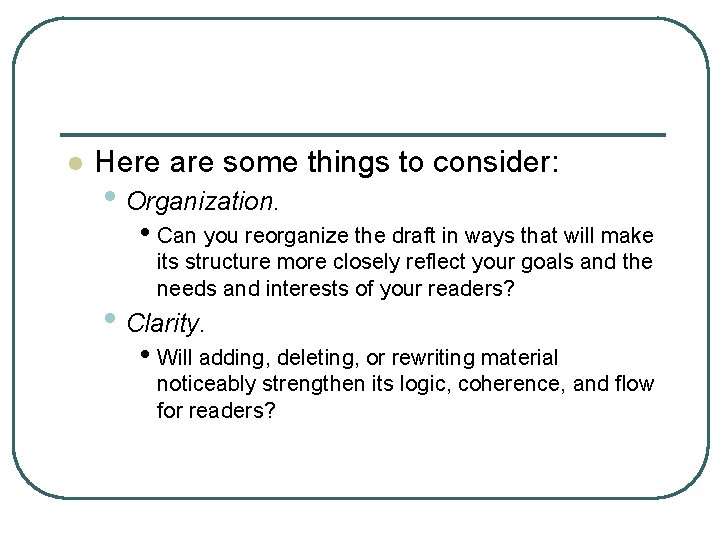 Here are some things to consider:

Organization.

Can you reorganize the draft in ways that will make its structure more closely reflect your goals and the needs and interests of your readers?

Clarity.

Will adding, deleting, or rewriting material noticeably strengthen its logic, coherence, and flow for readers?